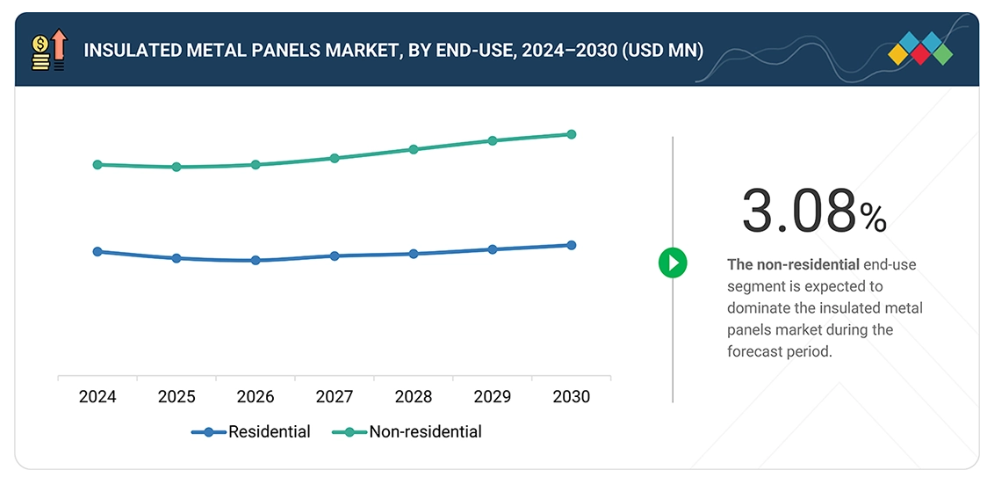 INSULATED METAL PANELS MARKET, BY END-USE, 2024–2030 (USD MN)

2024 2025 2026 2027 2028 2029 2030

Residential Non-residential

3.08%

The non-residential end-use segment is expected to dominate the insulated metal panels market during the forecast period.